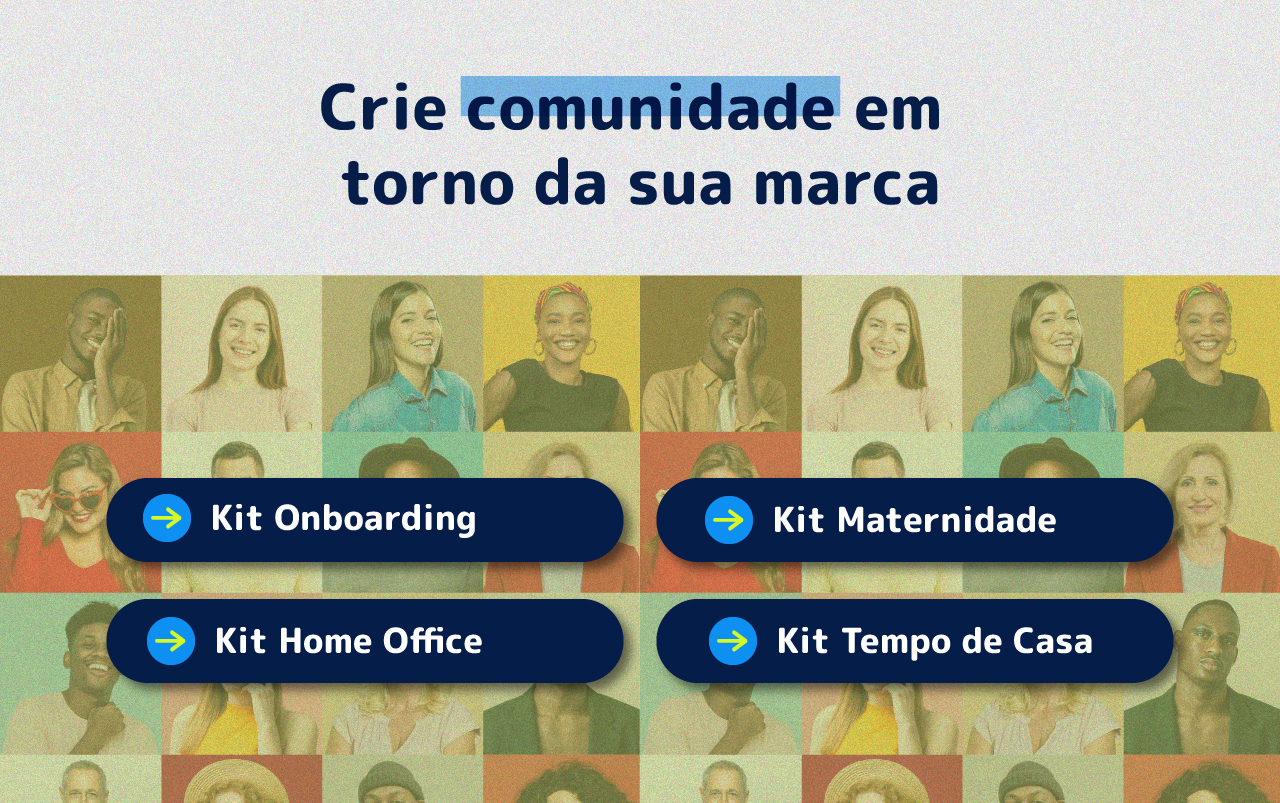 Crie comunidade em torno da sua marca

Kit Onboarding

Kit Maternidade

Kit Home Office

Kit Tempo de Casa